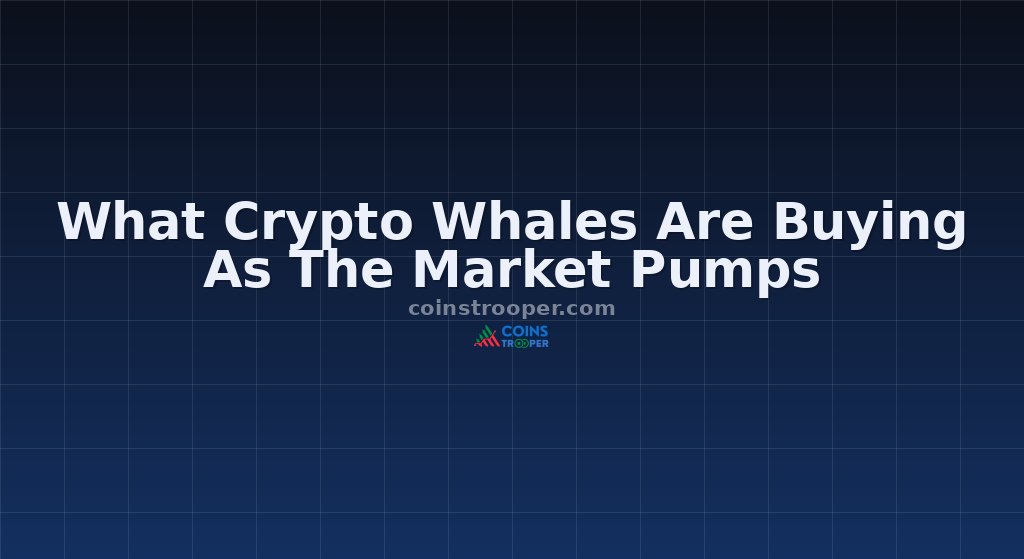 What Crypto Whales Are Buying As The Market Pumps

coinstrooper.com

COINS TROOPER